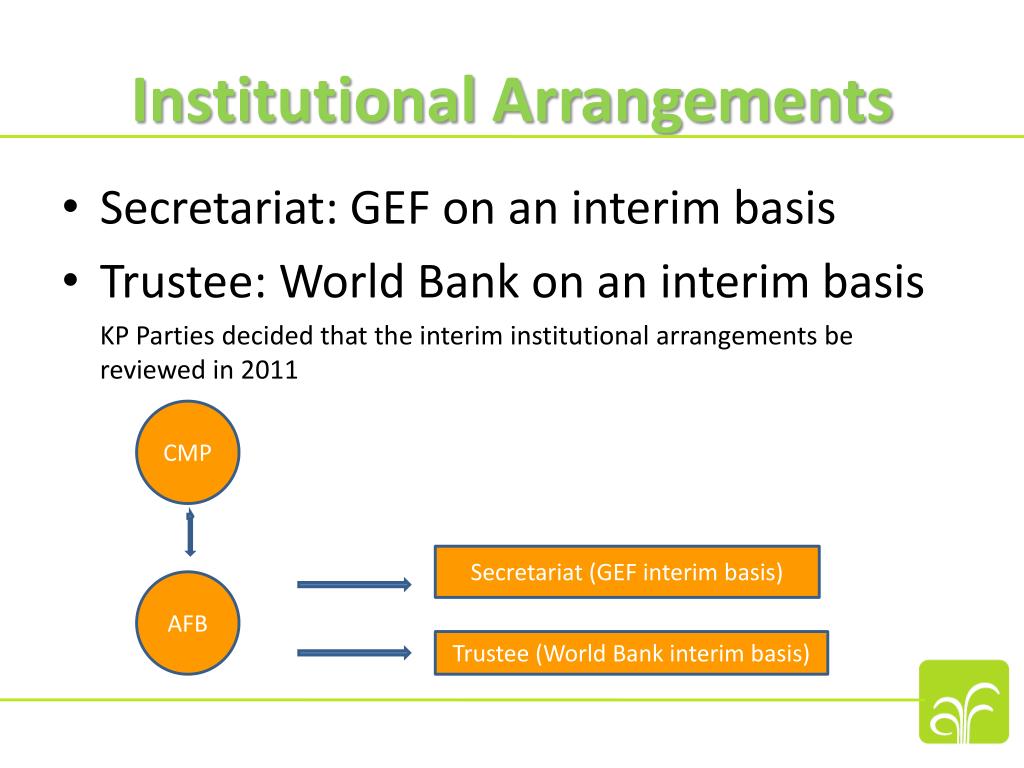 Institutional Arrangements

• Secretariat: GEF on an interim basis

• Trustee: World Bank on an interim basis

KP Parties decided that the interim institutional arrangements be reviewed in 2011

CMP

AFB

Secretariat (GEF interim basis)

Trustee (World Bank interim basis)